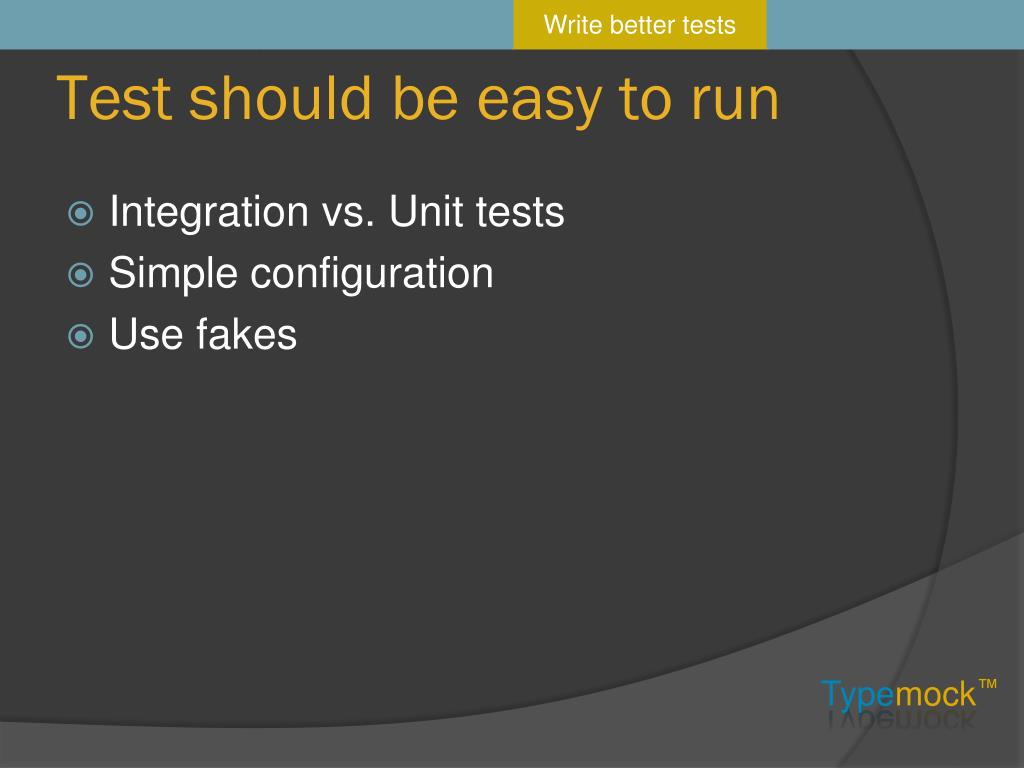 Write better tests

Test should be easy to run

Integration vs. Unit tests
Simple configuration
Use fakes

Typemock™